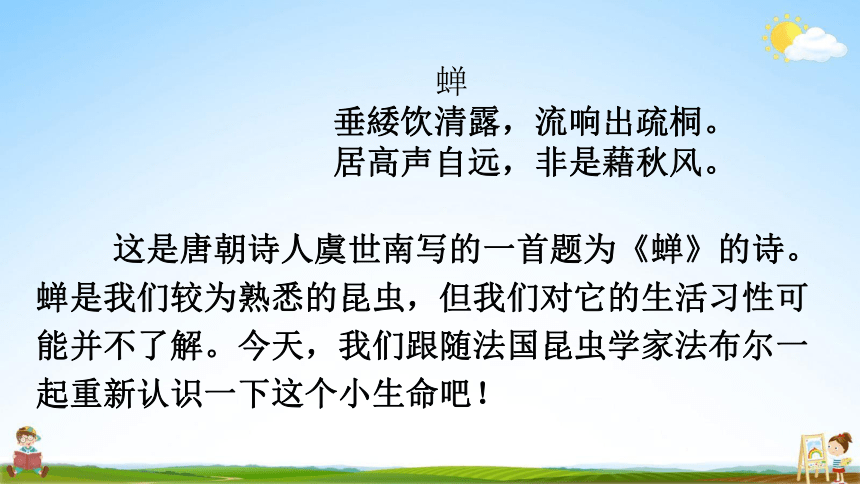 蝉

垂緌饮清露，流响出疏桐。
居高声自远，非是藉秋风。

这是唐朝诗人虞世南写的一首题为《蝉》的诗。蝉是我们较为熟悉的昆虫，但我们对它的生活习性可能并不了解。今天，我们跟随法国昆虫学家法布尔一起重新认识一下这个小生命吧！